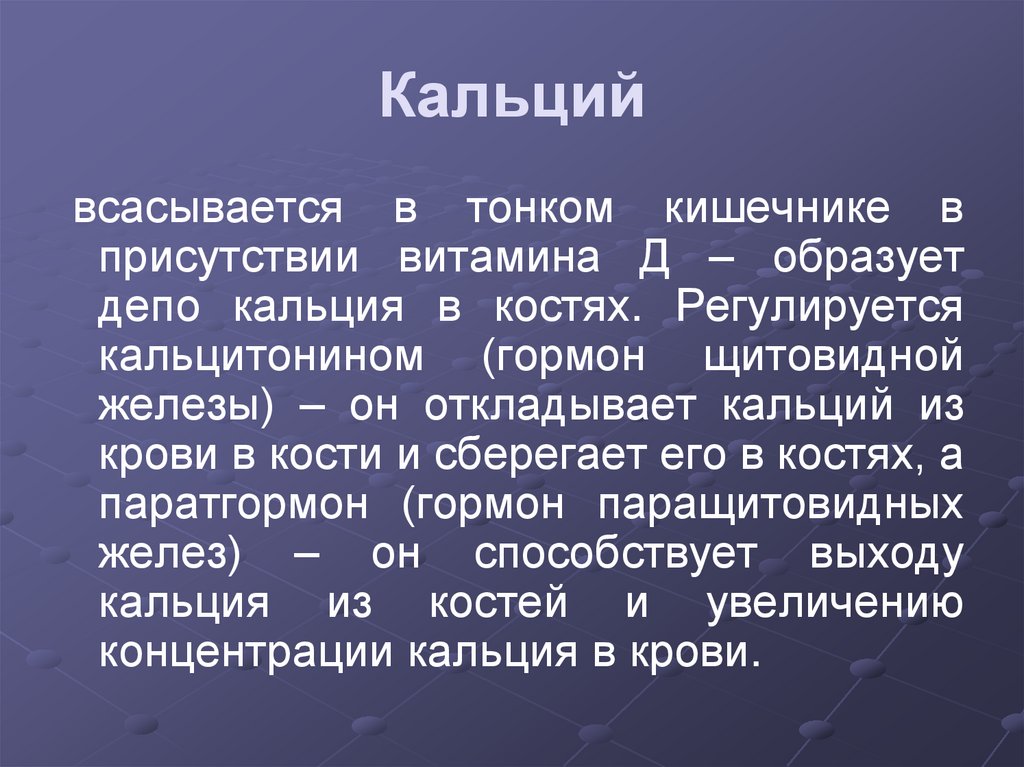 Кальций

всасывается в тонком кишечнике в присутствии витамина Д – образует депо кальция в костях. Регулируется кальцитонином (гормон щитовидной железы) – он откладывает кальций из крови в кости и сберегает его в костях, а паратгормон (гормон паращитовидных желез) – он способствует выходу кальция из костей и увеличению концентрации кальция в крови.